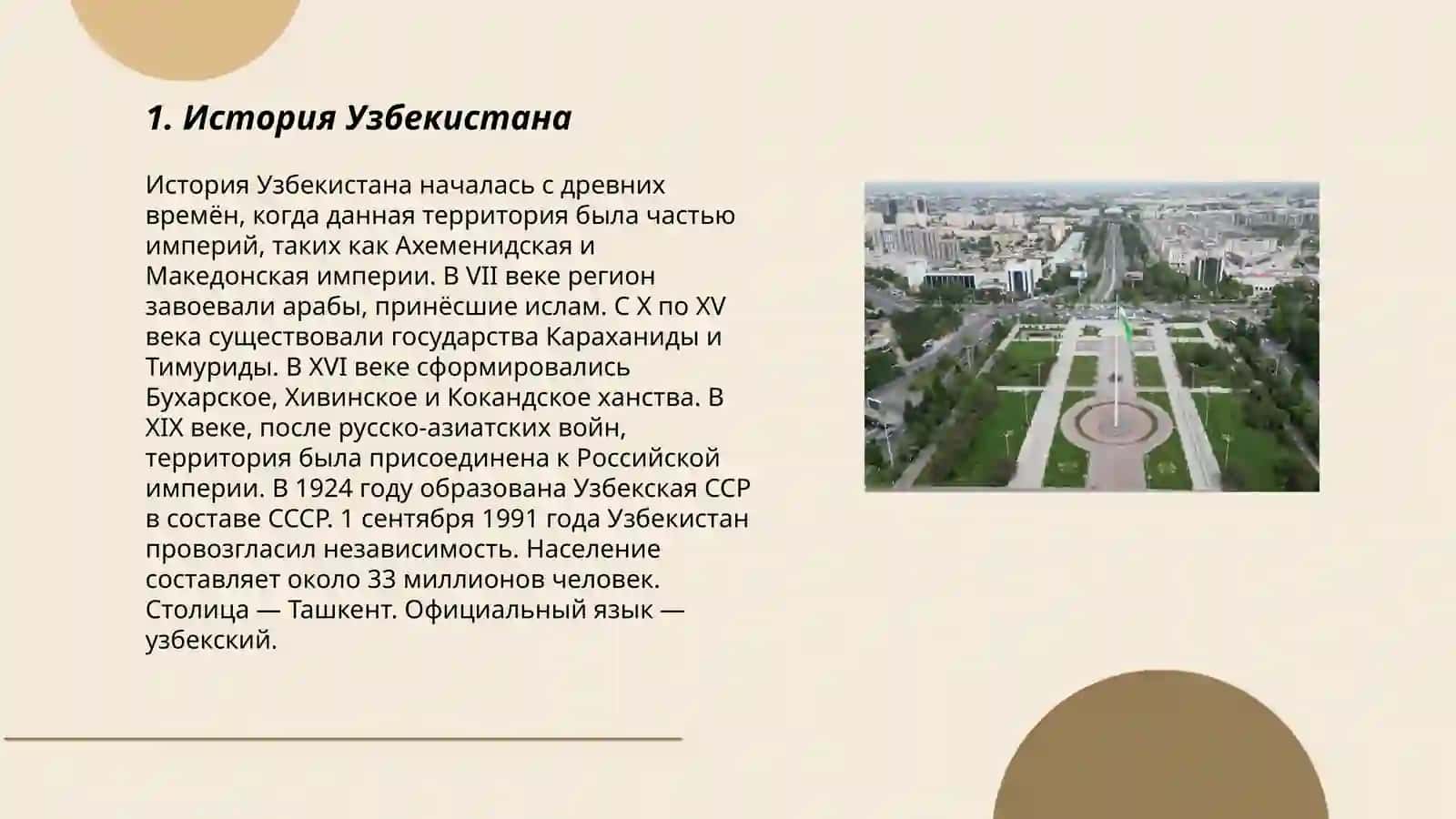 1. История Узбекистана

История Узбекистана началась с древних времён, когда данная территория была частью империй, таких как Ахеменидская и Македонская империи. В VII веке регион завоевали арабы, принёсшие ислам. С X по XV века существовали государства Караханиды и Тимуриды. В XVI веке сформировались Бухарское, Хивинское и Кокандское ханства. В XIX веке, после русско-азиатских войн, территория была присоединена к Российской империи. В 1924 году образована Узбекская ССР в составе СССР. 1 сентября 1991 года Узбекистан провозгласил независимость. Население составляет около 33 миллионов человек. Столица — Ташкент. Официальный язык — узбекский.